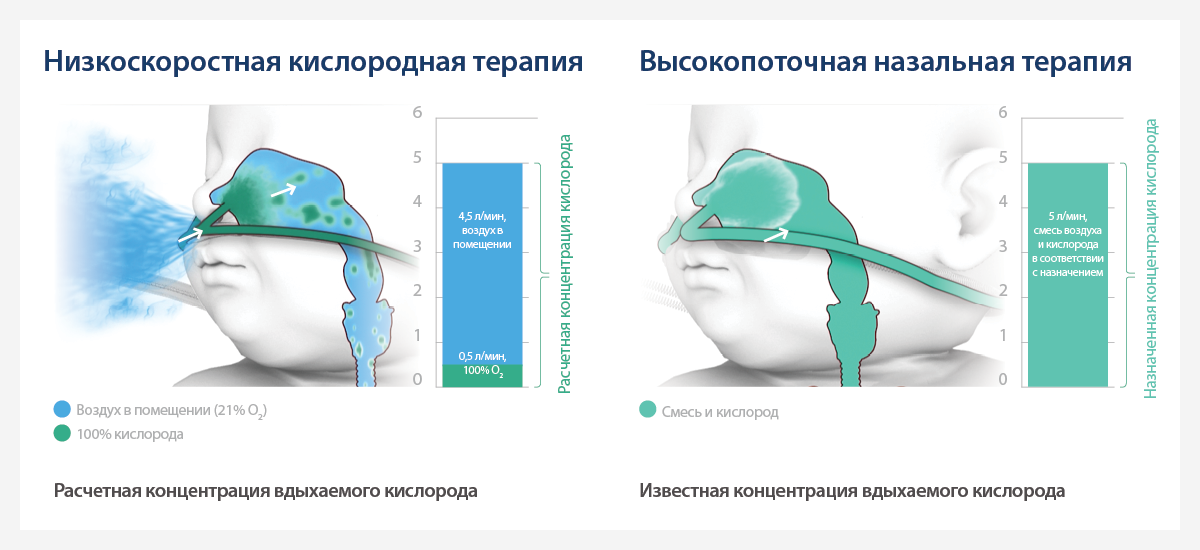 Низкоскоростная кислородная терапия

6
5
4
3
2
1
0

4,5 л/мин, воздух в помещении

0,5 л/мин, 100% $O_2$

Расчетная концентрация кислорода

Воздух в помещении (21% $O_2$)
100% кислорода

Расчетная концентрация вдыхаемого кислорода

Высокопоточная назальная терапия

6
5
4
3
2
1
0

5 л/мин, смесь воздуха и кислорода в соответствии с назначением

Назначенная концентрация кислорода

Смесь и кислород

Известная концентрация вдыхаемого кислорода